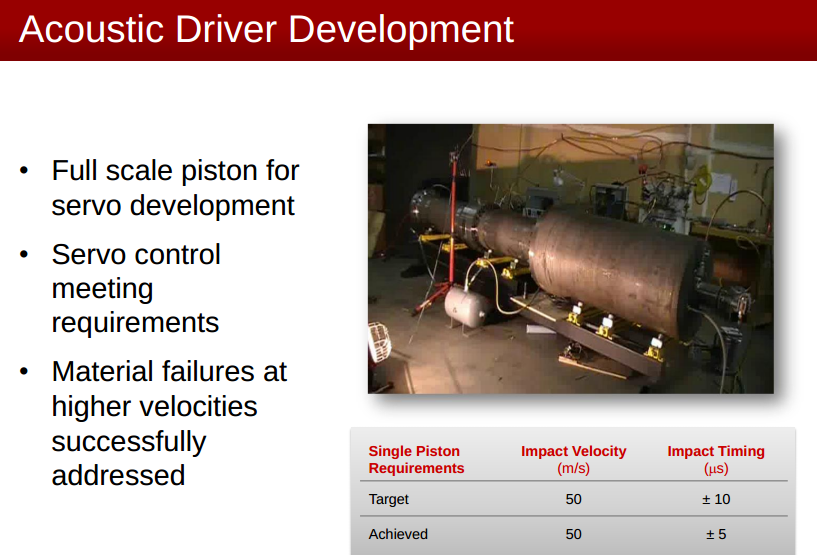 Acoustic Driver Development

• Full scale piston for servo development
• Servo control meeting requirements
• Material failures at higher velocities successfully addressed

| Single Piston Requirements | Impact Velocity (m/s) | Impact Timing (μs) |
|---|---|---|
| Target | 50 | ± 10 |
| Achieved | 50 | ± 5 |